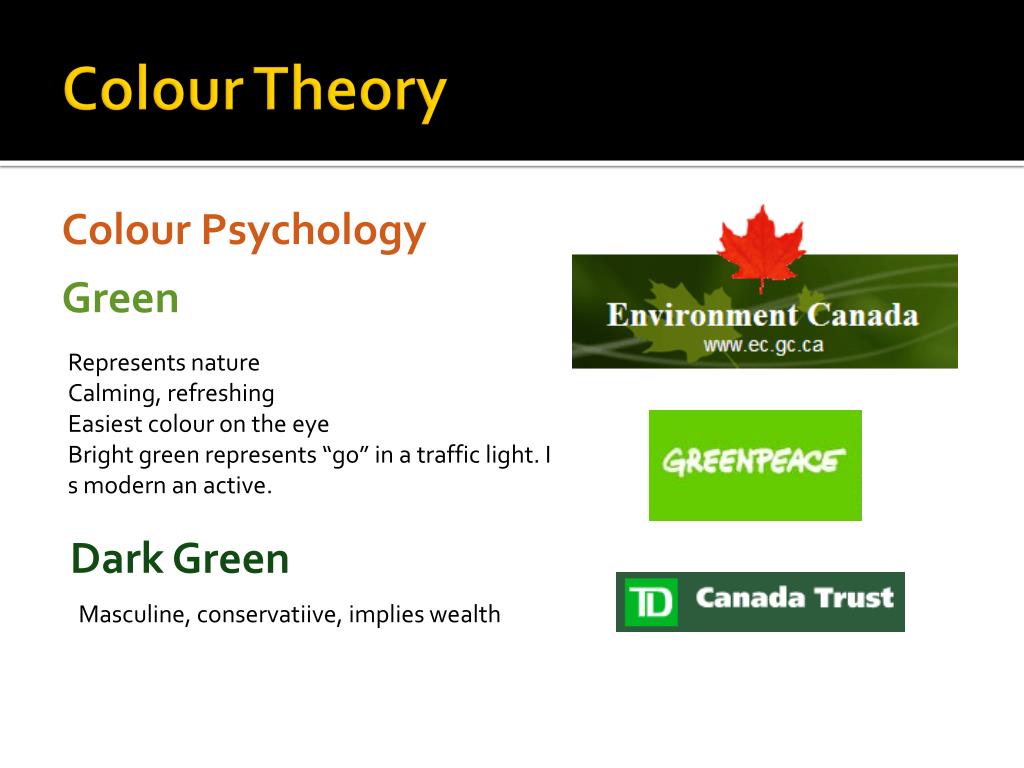 Colour Theory

Colour Psychology

Green

Represents nature
Calming, refreshing
Easiest colour on the eye
Bright green represents “go” in a traffic light. I s modern an active.

Dark Green

Masculine, conservatiive, implies wealth

Environment Canada
www.ec.gc.ca

GREENPEACE

TD Canada Trust